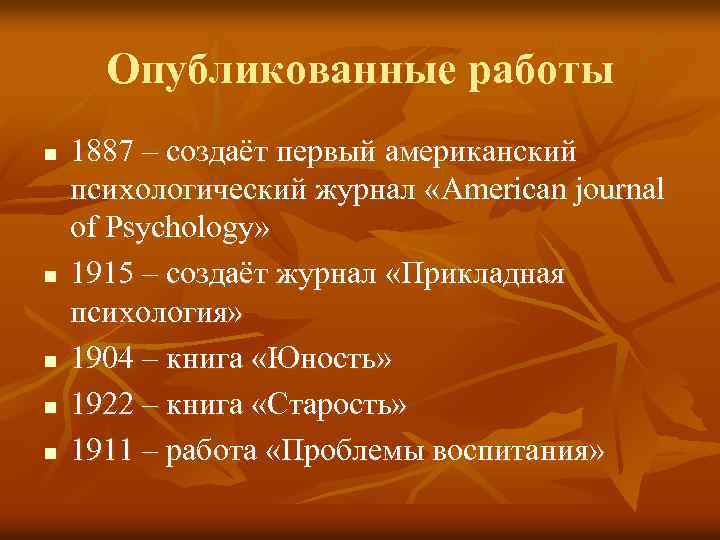 Опубликованные работы

■ 1887 – создаёт первый американский психологический журнал «American journal of Psychology»

■ 1915 – создаёт журнал «Прикладная психология»

■ 1904 – книга «Юность»

■ 1922 – книга «Старость»

■ 1911 – работа «Проблемы воспитания»